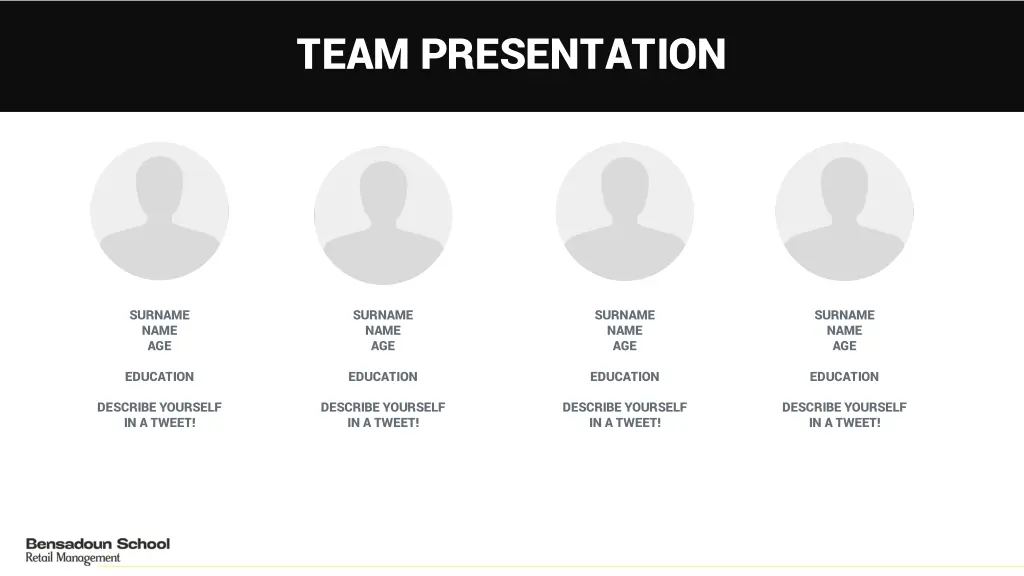 TEAM PRESENTATION

SURNAME
NAME
AGE

EDUCATION

DESCRIBE YOURSELF IN A TWEET!

SURNAME
NAME
AGE

EDUCATION

DESCRIBE YOURSELF IN A TWEET!

SURNAME
NAME
AGE

EDUCATION

DESCRIBE YOURSELF IN A TWEET!

SURNAME
NAME
AGE

EDUCATION

DESCRIBE YOURSELF IN A TWEET!

Bensadoun School
Retail Management